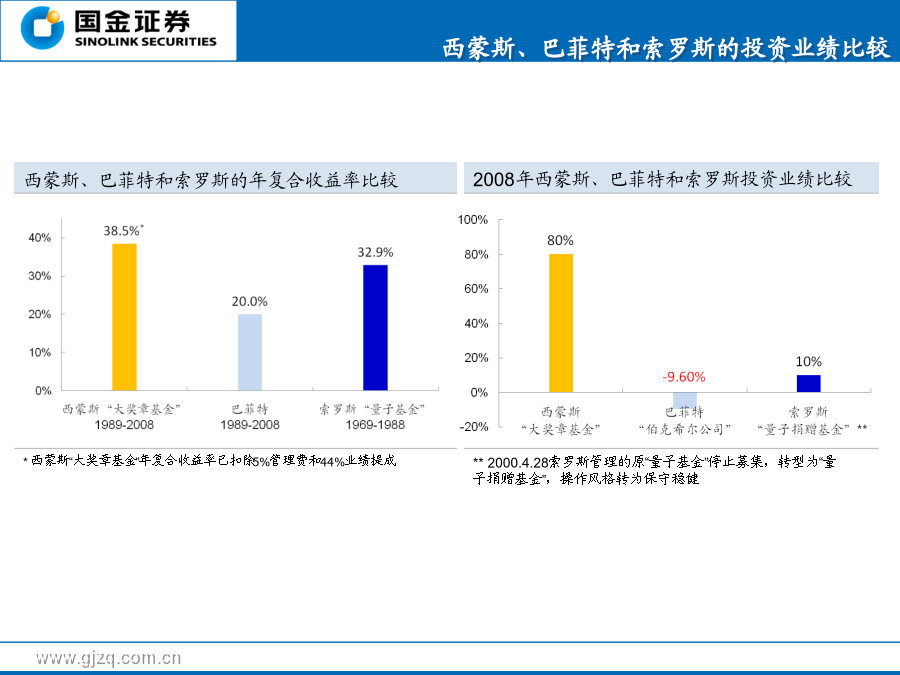 国金证券
SINOLINK SECURITIES

西蒙斯、巴菲特和索罗斯的投资业绩比较

西蒙斯、巴菲特和索罗斯的年复合收益率比较

40%
30%
20%
10%
0%

38.5%*
20.0%
32.9%

西蒙斯 “大奖章基金” 1989-2008
巴菲特 1989-2008
索罗斯 “量子基金” 1969-1988

* 西蒙斯“大奖章基金”年复合收益率已扣除5%管理费和44%业绩提成

2008年西蒙斯、巴菲特和索罗斯投资业绩比较

100%
80%
60%
40%
20%
0%
-20%

80%
-9.60%
10%

西蒙斯 “大奖章基金”
巴菲特 “伯克希尔公司”
索罗斯 “量子捐赠基金” **

** 2000.4.28索罗斯管理的原“量子基金”停止募集，转型为“量子捐赠基金”，操作风格转为保守稳健

www.gjzq.com.cn